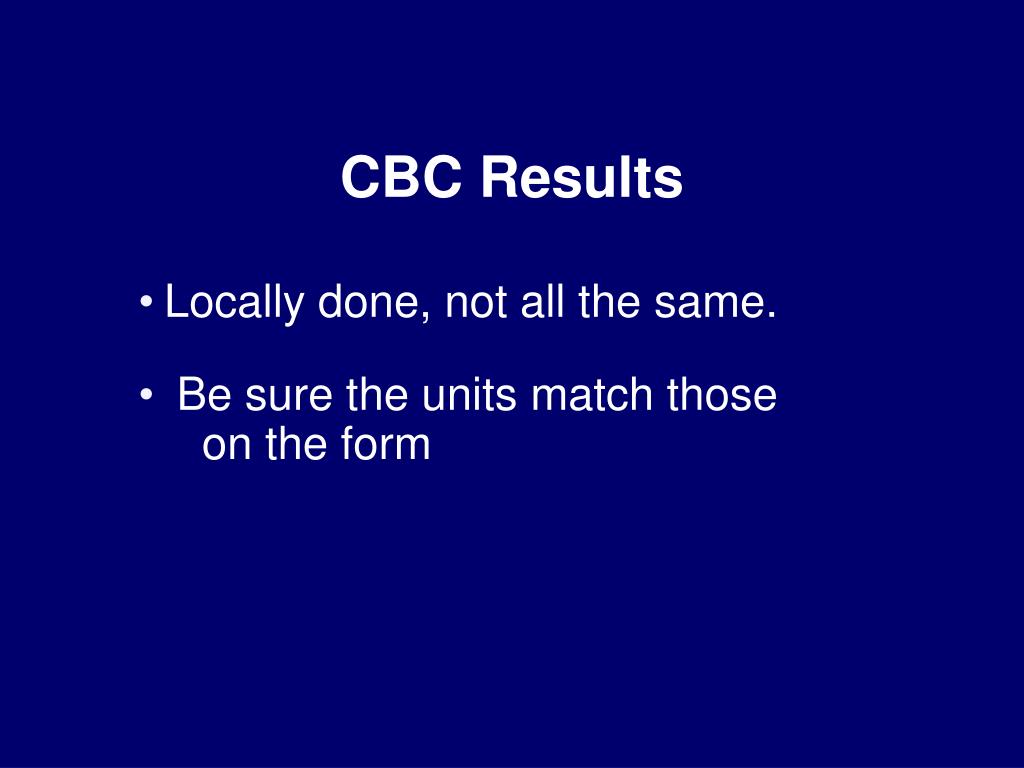 CBC Results

• Locally done, not all the same.

• Be sure the units match those on the form